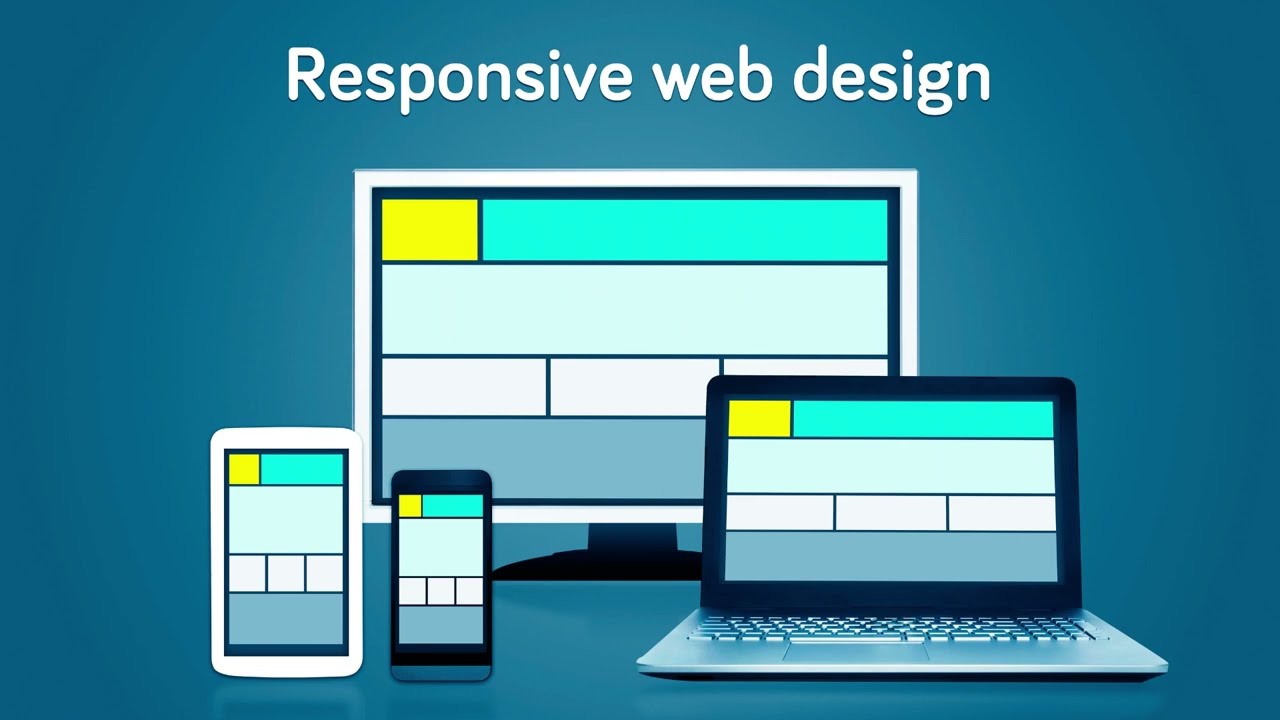 Responsive web design